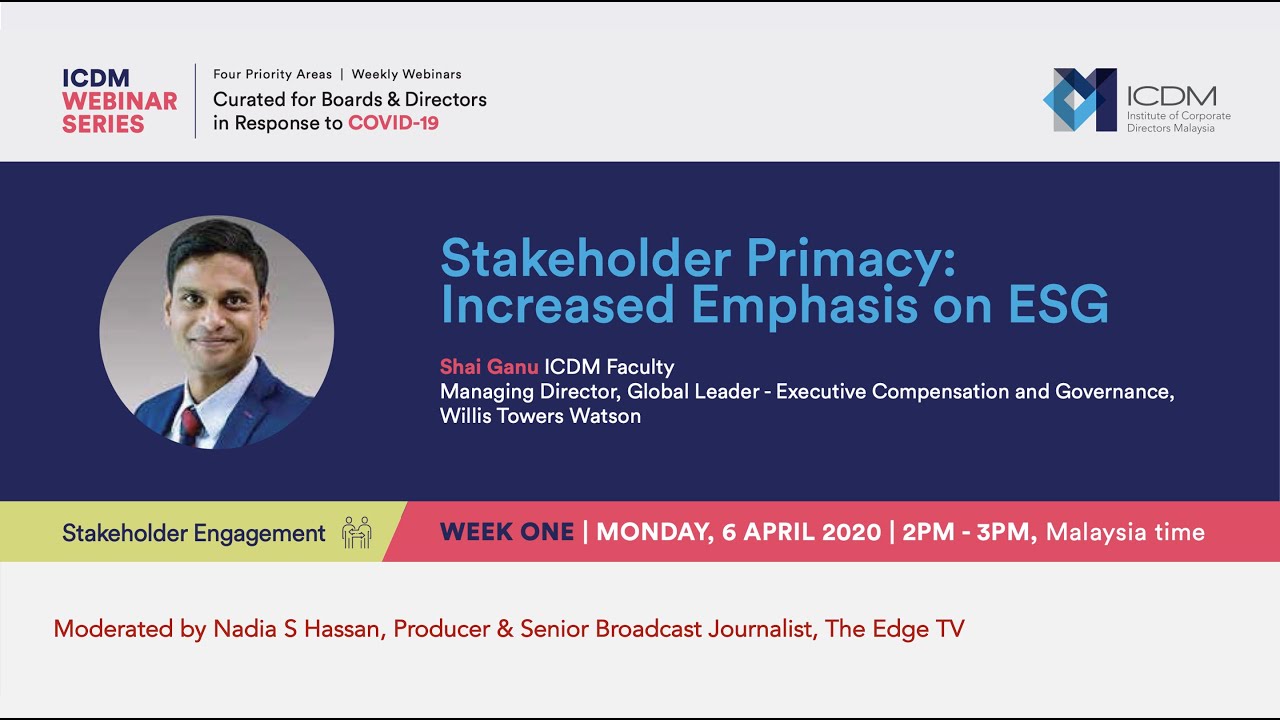 ICDM WEBINAR SERIES

Four Priority Areas | Weekly Webinars
Curated for Boards & Directors in Response to COVID-19

ICDM
Institute of Corporate Directors Malaysia

Stakeholder Primacy: Increased Emphasis on ESG

Shai Ganu ICDM Faculty
Managing Director, Global Leader - Executive Compensation and Governance, Willis Towers Watson

Stakeholder Engagement

WEEK ONE | MONDAY, 6 APRIL 2020 | 2PM - 3PM, Malaysia time

Moderated by Nadia S Hassan, Producer & Senior Broadcast Journalist, The Edge TV